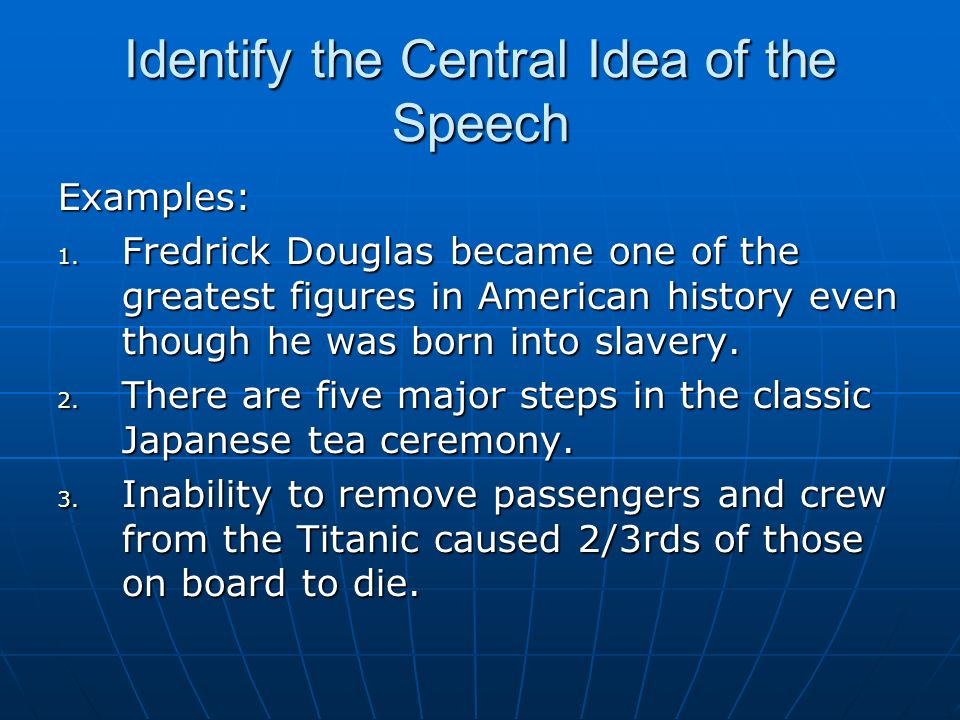 Identify the Central Idea of the Speech

Examples:

1. Fredrick Douglas became one of the greatest figures in American history even though he was born into slavery.
2. There are five major steps in the classic Japanese tea ceremony.
3. Inability to remove passengers and crew from the Titanic caused 2/3rds of those on board to die.